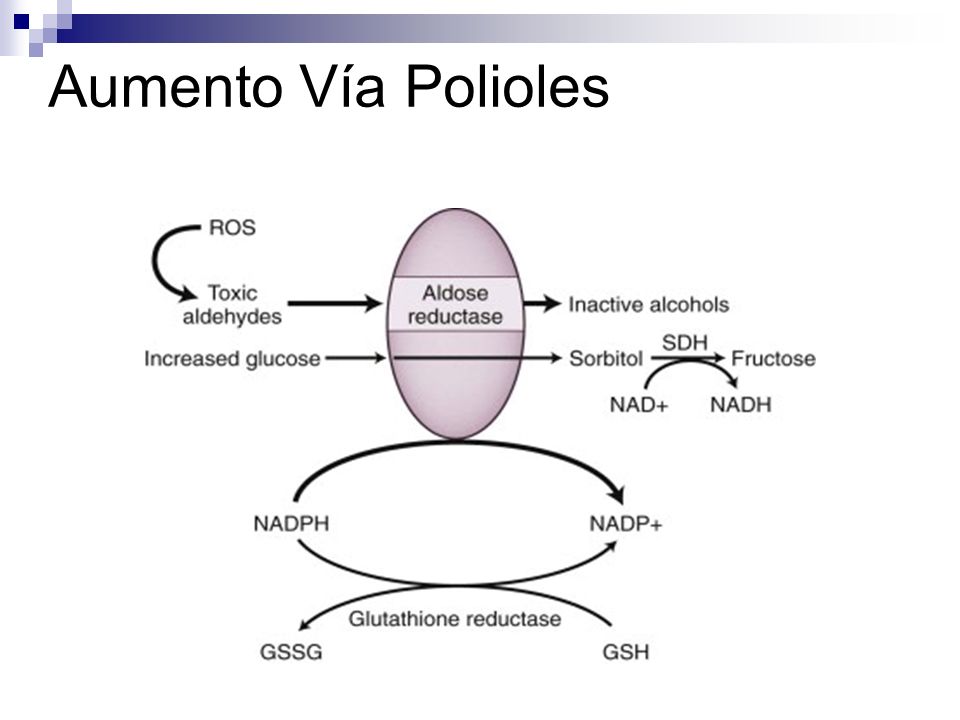 Aumento Vía Polioles

ROS

Toxic aldehydes

Aldose reductase

Inactive alcohols

Increased glucose

Sorbitol

SDH

Fructose

NAD+

NADH

NADPH

NADP+

Glutathione reductase

GSSG

GSH